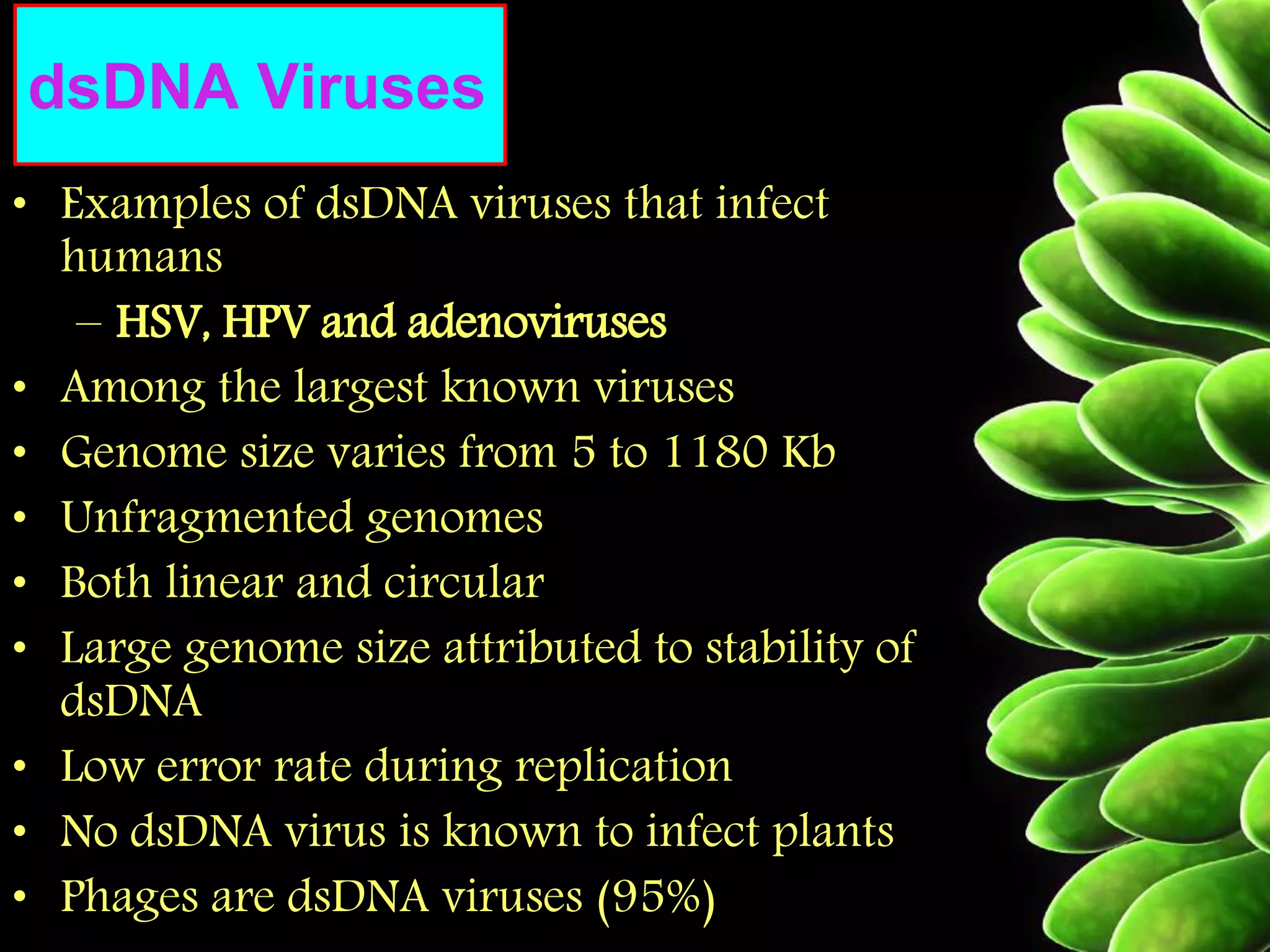 dsDNA Viruses

• Examples of dsDNA viruses that infect humans
– HSV, HPV and adenoviruses
• Among the largest known viruses
• Genome size varies from 5 to 1180 Kb
• Unfragmented genomes
• Both linear and circular
• Large genome size attributed to stability of dsDNA
• Low error rate during replication
• No dsDNA virus is known to infect plants
• Phages are dsDNA viruses (95%)